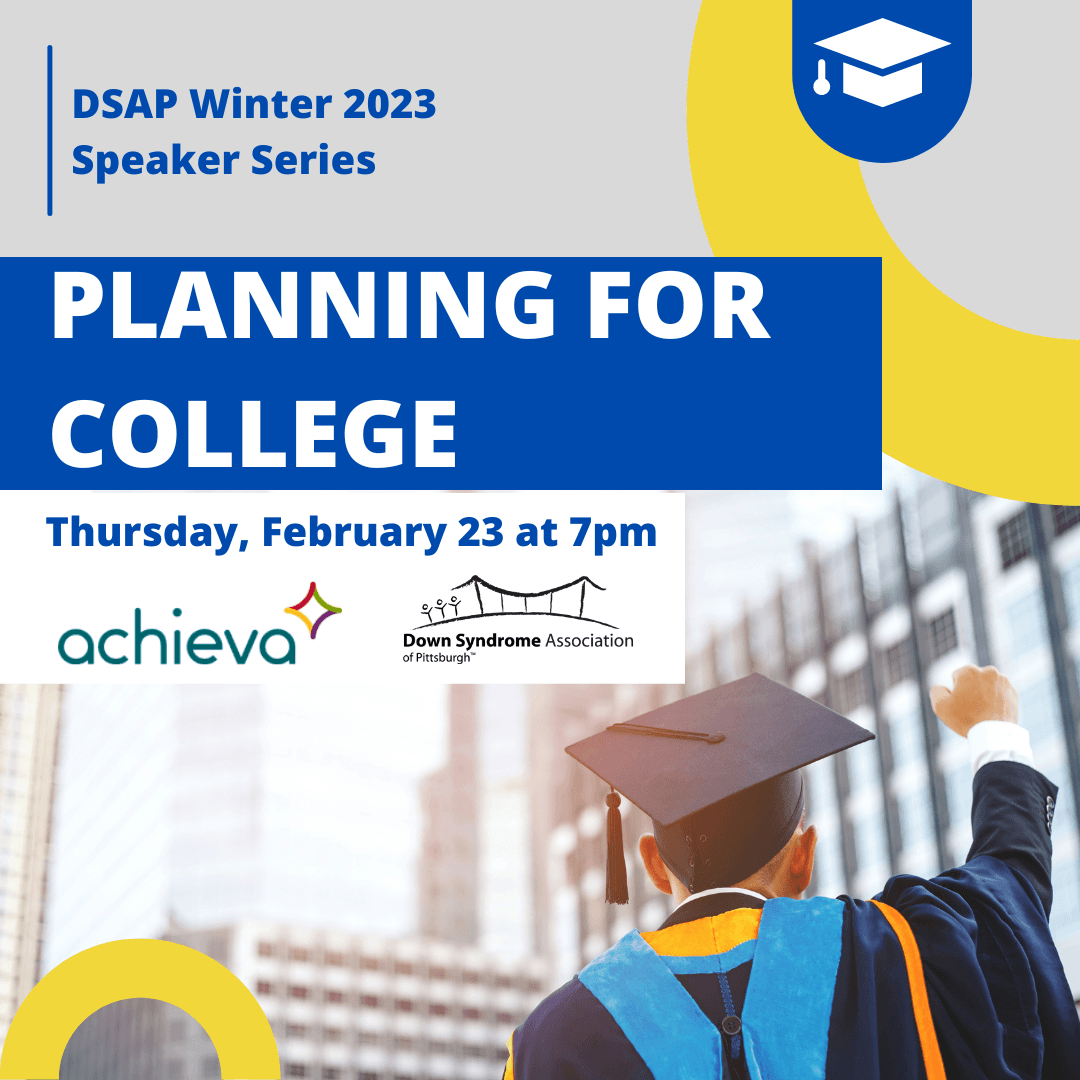 DSAP Winter 2023
Speaker Series

PLANNING FOR COLLEGE

Thursday, February 23 at 7pm

achieva

Down Syndrome Association of Pittsburgh™